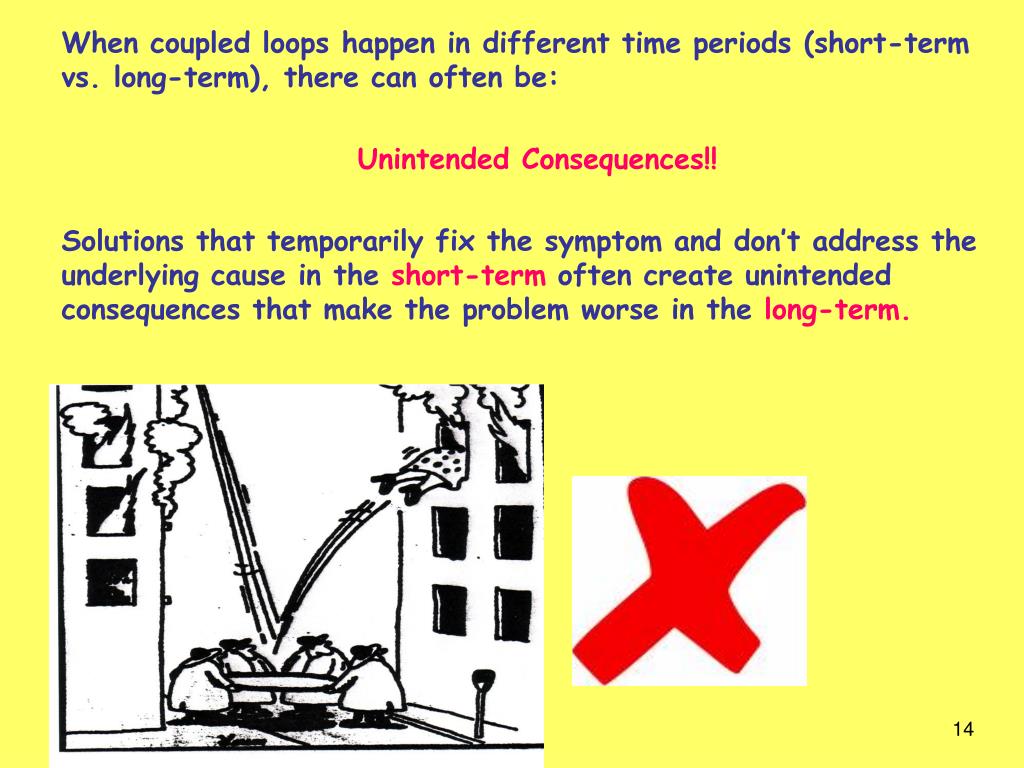 When coupled loops happen in different time periods (short-term vs. long-term), there can often be:

Unintended Consequences!!

Solutions that temporarily fix the symptom and don't address the underlying cause in the short-term often create unintended consequences that make the problem worse in the long-term.

14